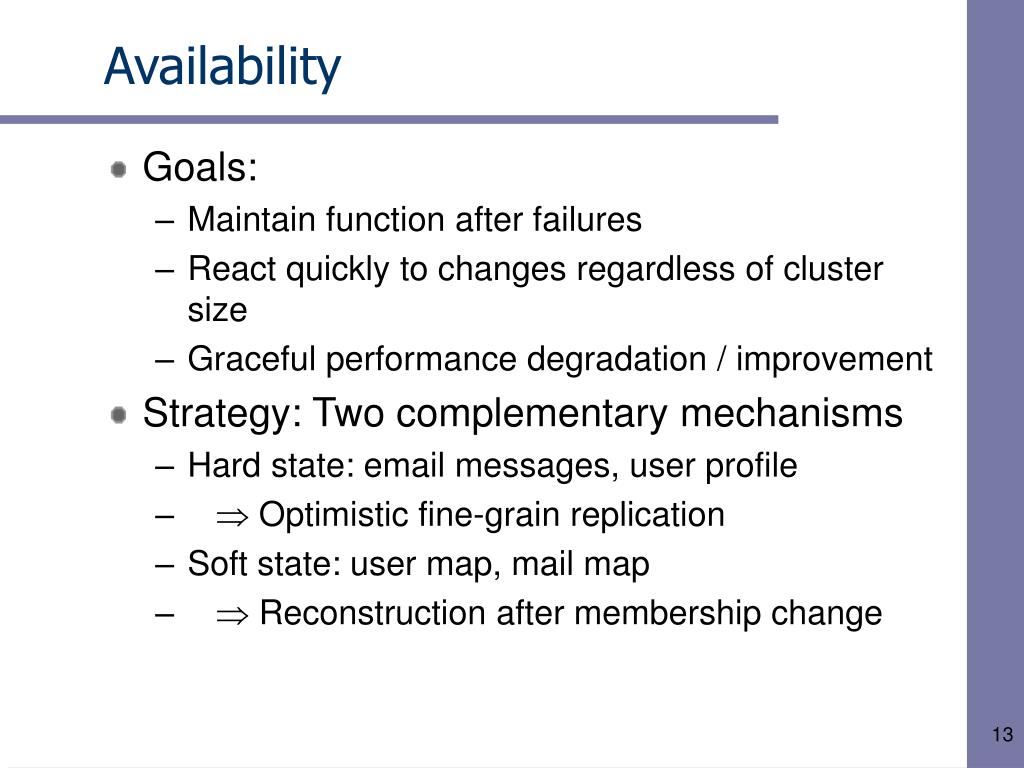 Availability

Goals:
– Maintain function after failures
– React quickly to changes regardless of cluster size
– Graceful performance degradation / improvement

Strategy: Two complementary mechanisms
– Hard state: email messages, user profile
– $\Rightarrow$ Optimistic fine-grain replication
– Soft state: user map, mail map
– $\Rightarrow$ Reconstruction after membership change

13